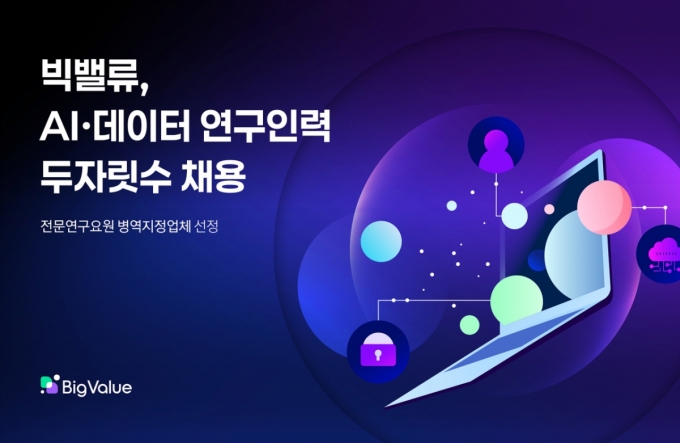 빅밸류,
AI·데이터 연구인력
두자릿수 채용

전문연구요원 병역지정업체 선정

BigValue